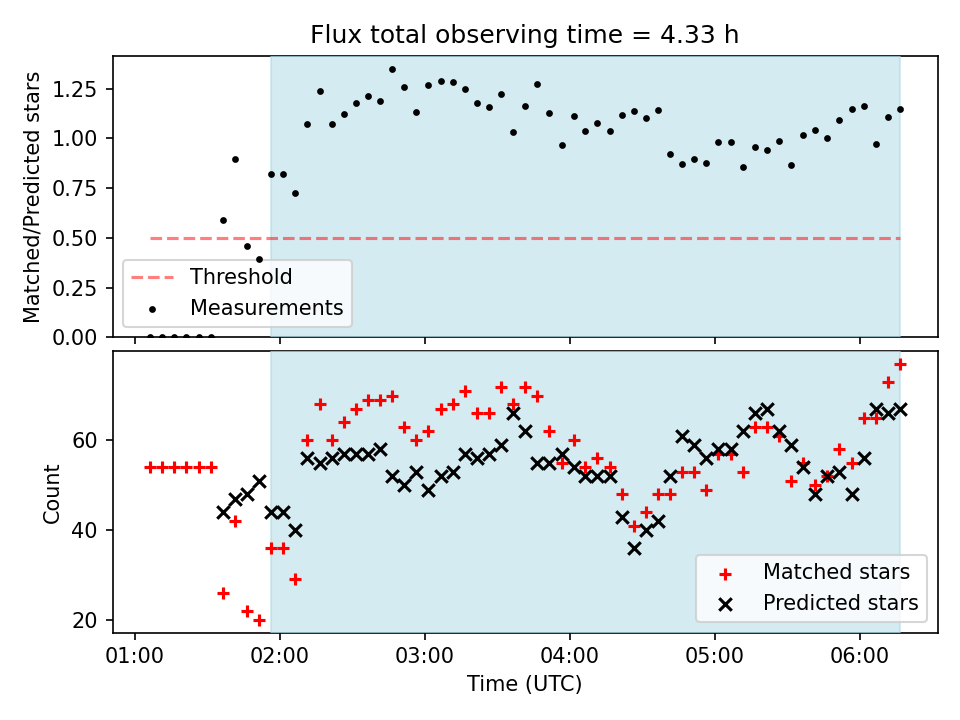 Flux total observing time = 4.33 h

Matched/Predicted stars

1.25
1.00
0.75
0.50
0.25
0.00

Threshold
Measurements

Count

60
40
20

Matched stars
Predicted stars

01:00
02:00
03:00
04:00
05:00
06:00

Time (UTC)